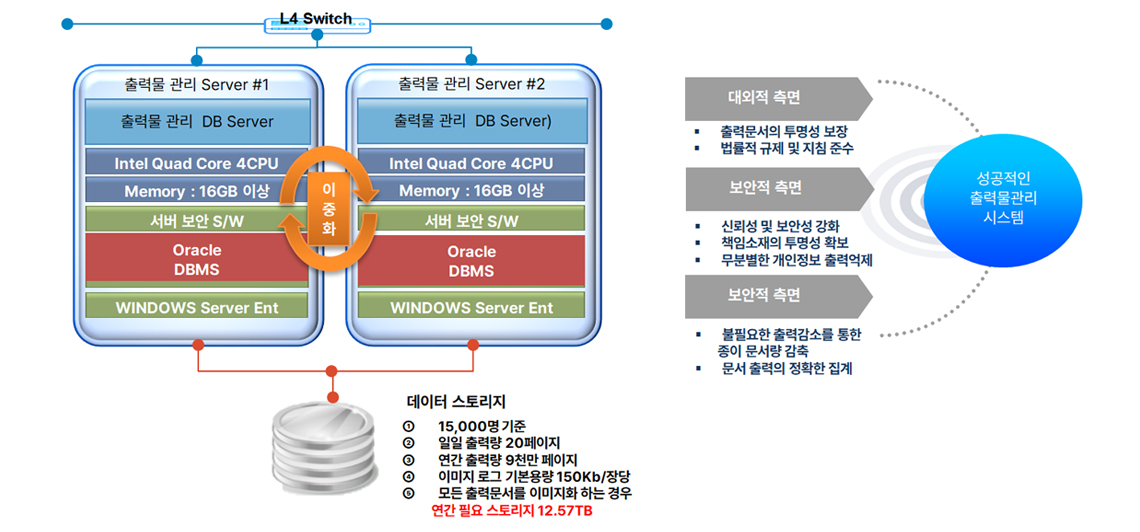 L4 Switch

출력물 관리 Server #1

출력물 관리 DB Server

Intel Quad Core 4CPU

Memory : 16GB 이상

서버 보안 S/W

Oracle DBMS

WINDOWS Server Ent

이중화

출력물 관리 Server #2

출력물 관리 DB Server)

Intel Quad Core 4CPU

Memory : 16GB 이상

서버 보안 S/W

Oracle DBMS

WINDOWS Server Ent

데이터 스토리지

① 15,000명 기준
② 일일 출력량 20페이지
③ 연간 출력량 9천만 페이지
④ 이미지 로그 기본용량 150Kb/장당
⑤ 모든 출력문서를 이미지화 하는 경우
연간 필요 스토리지 12.57TB

대외적 측면

▪ 출력문서의 투명성 보장
▪ 법률적 규제 및 지침 준수

보안적 측면

▪ 신뢰성 및 보안성 강화
▪ 책임소재의 투명성 확보
▪ 무분별한 개인정보 출력억제

보안적 측면

▪ 불필요한 출력감소를 통한 종이 문서량 감축
▪ 문서 출력의 정확한 집계

성공적인 출력물관리 시스템